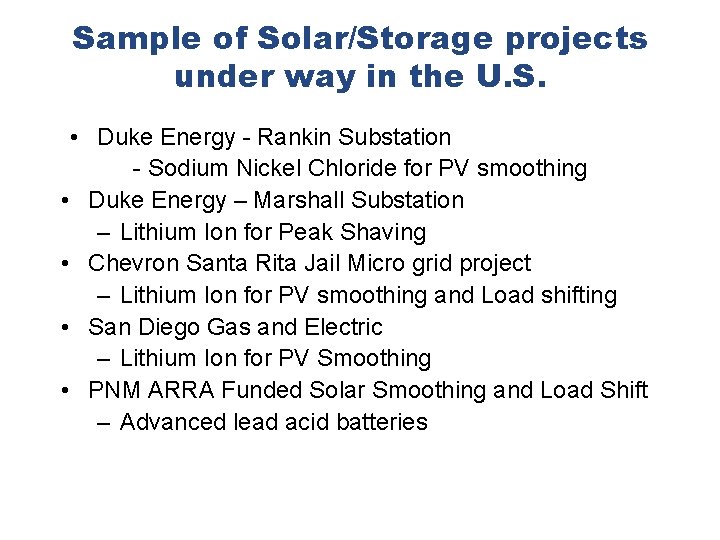 Sample of Solar/Storage projects under way in the U.S.

• Duke Energy - Rankin Substation
  - Sodium Nickel Chloride for PV smoothing
• Duke Energy – Marshall Substation
  – Lithium Ion for Peak Shaving
• Chevron Santa Rita Jail Micro grid project
  – Lithium Ion for PV smoothing and Load shifting
• San Diego Gas and Electric
  – Lithium Ion for PV Smoothing
• PNM ARRA Funded Solar Smoothing and Load Shift
  – Advanced lead acid batteries